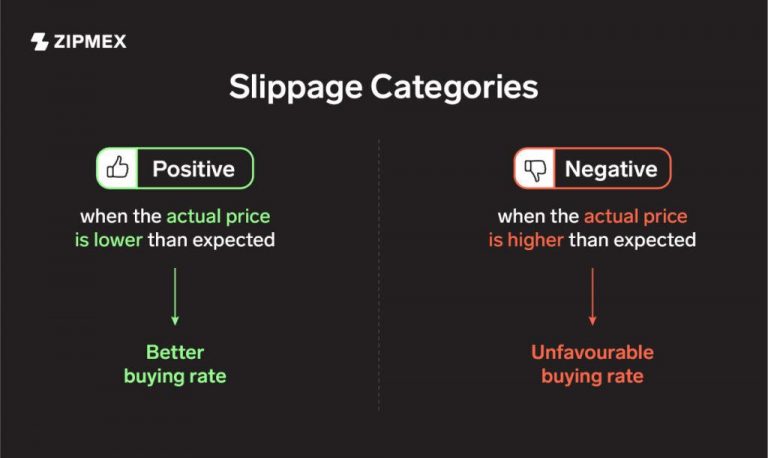 ZIPMEX

Slippage Categories

Positive

when the actual price is lower than expected

Better buying rate

Negative

when the actual price is higher than expected

Unfavourable buying rate